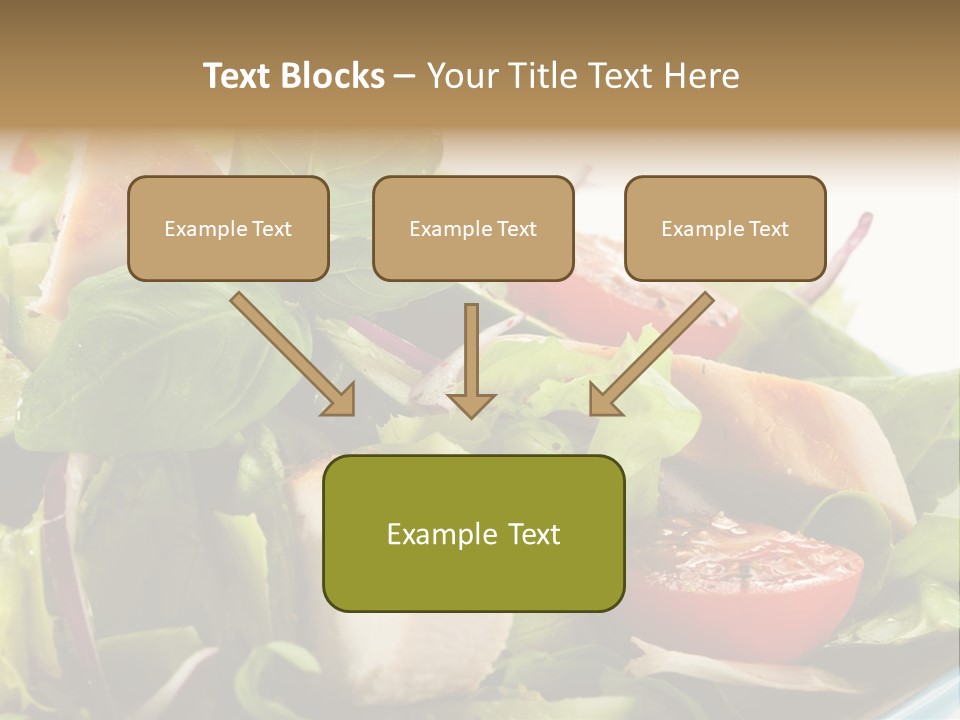 Text Blocks – Your Title Text Here

Example Text

Example Text

Example Text

Example Text